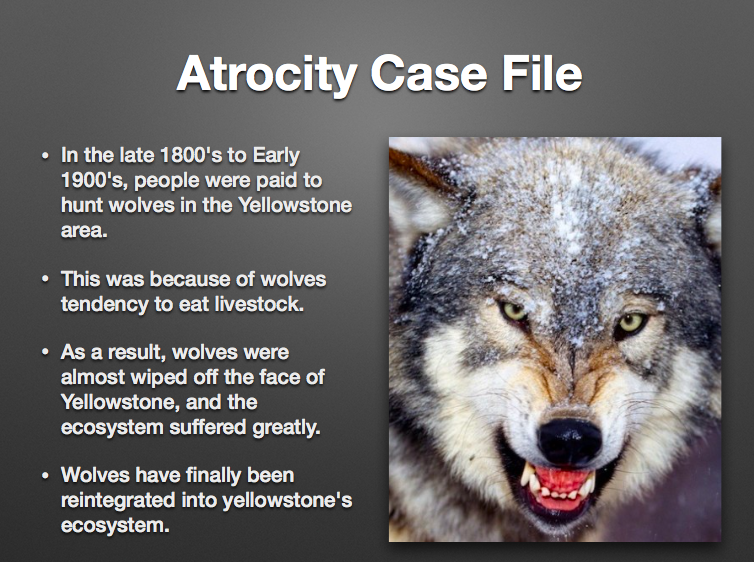 Atrocity Case File

• In the late 1800's to Early 1900's, people were paid to hunt wolves in the Yellowstone area.

• This was because of wolves tendency to eat livestock.

• As a result, wolves were almost wiped off the face of Yellowstone, and the ecosystem suffered greatly.

• Wolves have finally been reintegrated into yellowstone's ecosystem.